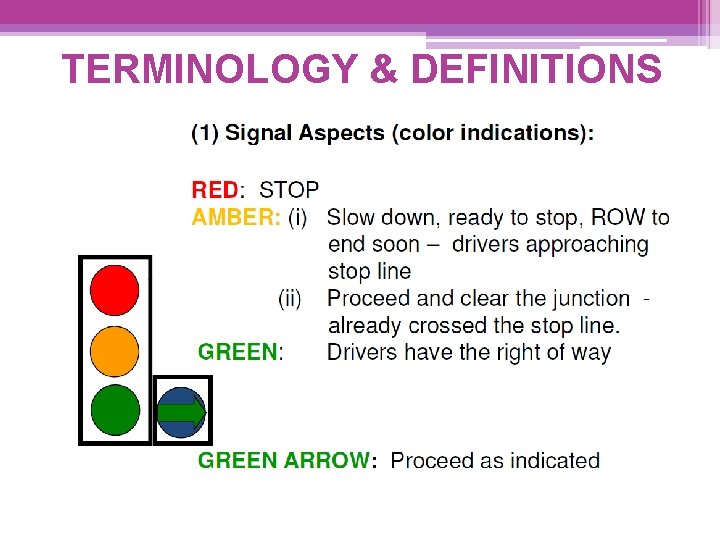 TERMINOLOGY & DEFINITIONS

(1) Signal Aspects (color indications):

RED: STOP
AMBER: (i) Slow down, ready to stop, ROW to end soon – drivers approaching stop line
(ii) Proceed and clear the junction - already crossed the stop line.
GREEN: Drivers have the right of way

GREEN ARROW: Proceed as indicated